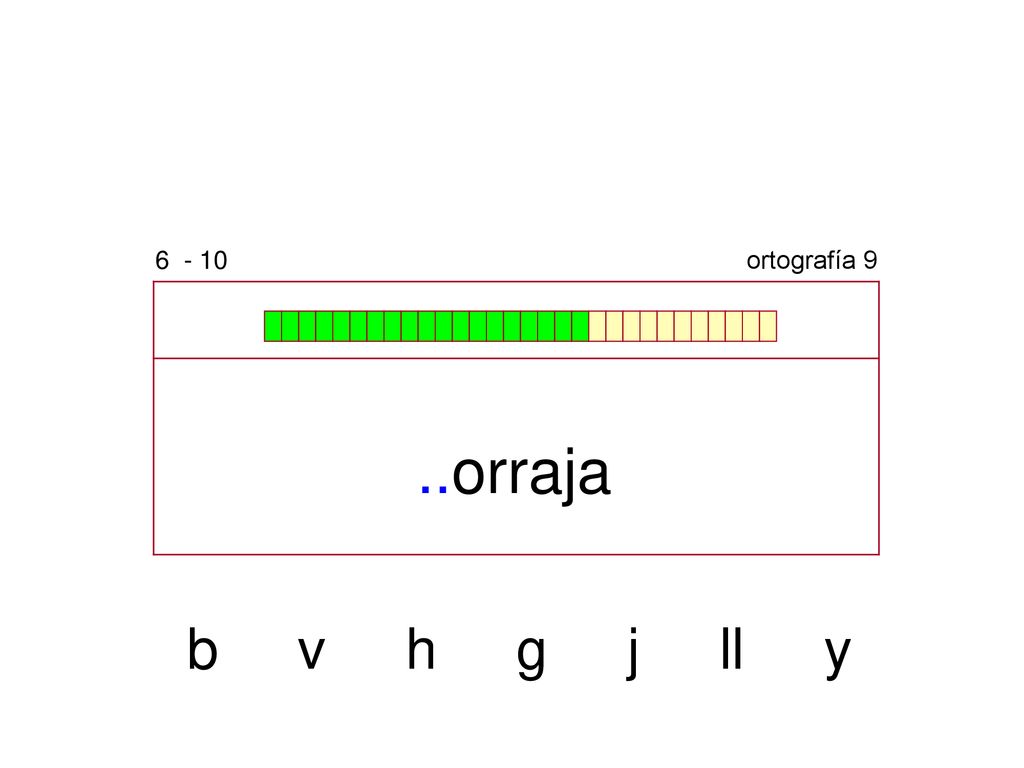 6 - 10

ortografía 9

..orraja

b v h g j ll y